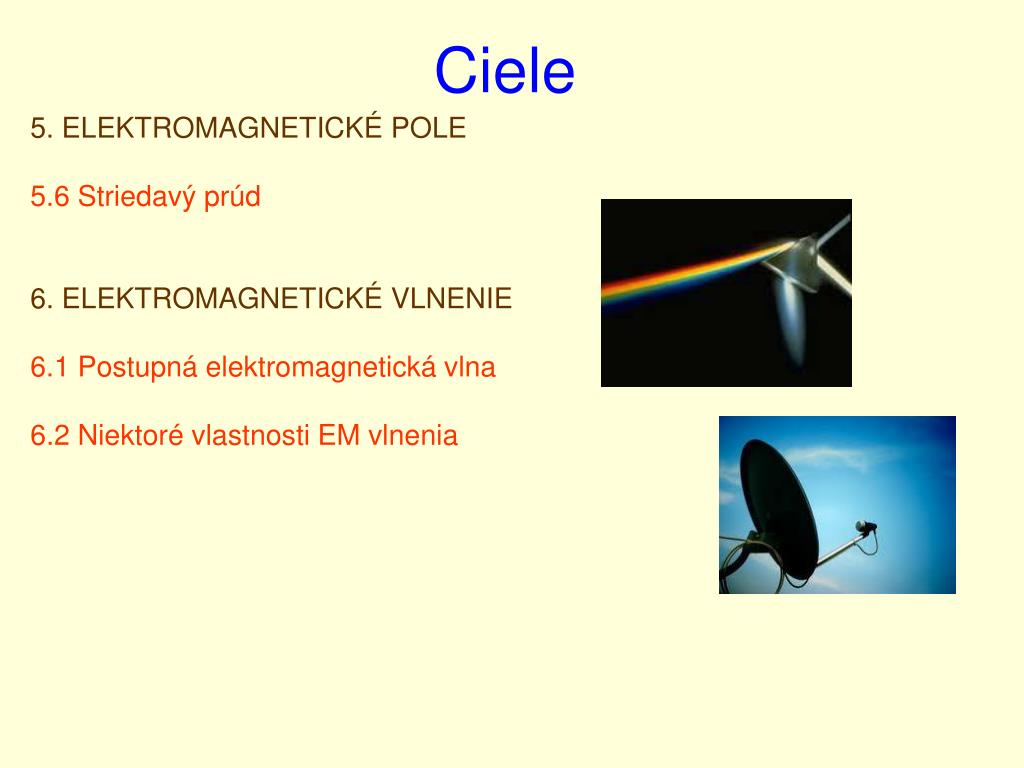 Ciele

5. ELEKTROMAGNETICKÉ POLE

5.6 Striedavý prúd

6. ELEKTROMAGNETICKÉ VLNENIE

6.1 Postupná elektromagnetická vlna

6.2 Niektoré vlastnosti EM vlnenia